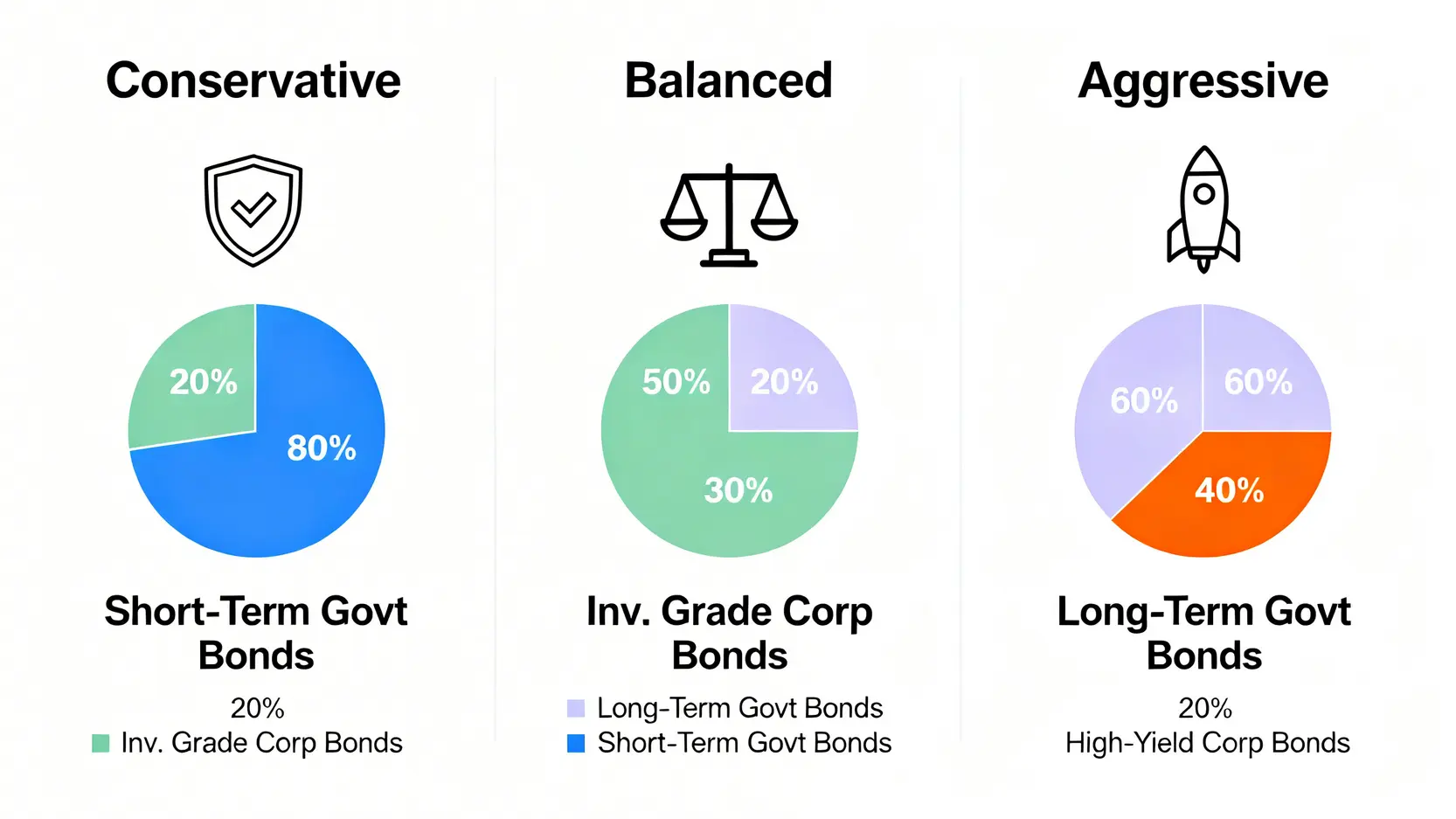 Conservative

20%

80%

Short-Term Govt Bonds

20%
Inv. Grade Corp Bonds

Balanced

50%

20%

30%

Inv. Grade Corp Bonds

Long-Term Govt Bonds
Short-Term Govt Bonds

Aggressive

60%

60%

40%

Long-Term Govt Bonds

20%
High-Yield Corp Bonds